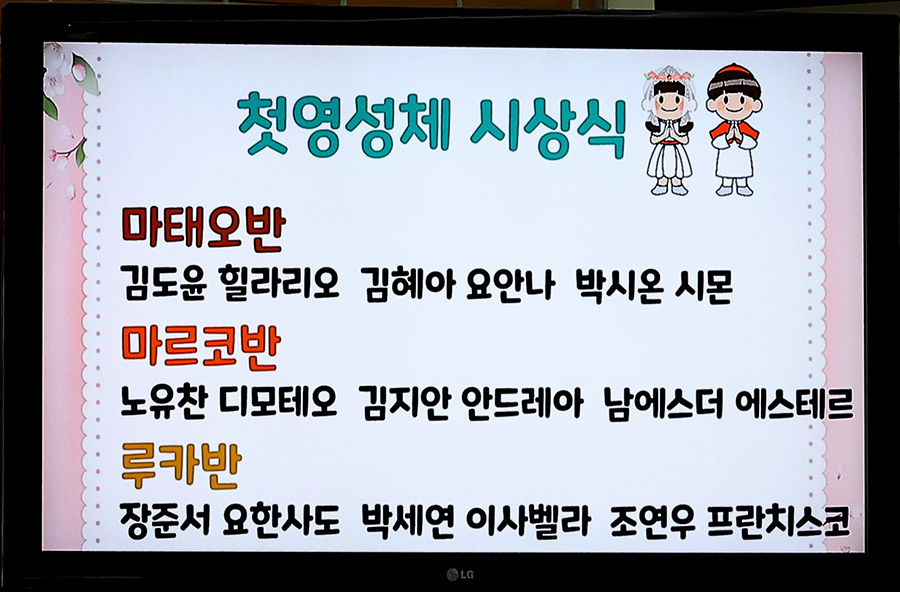 첫영성체 시상식

마태오반

김도윤 힐라리오 김혜아 요안나 박시온 시몬

마르코반

노유찬 디모테오 김지안 안드레아 남에스더 에스테르

루카반

장준서 요한사도 박세연 이사벨라 조연우 프란치스코

LG